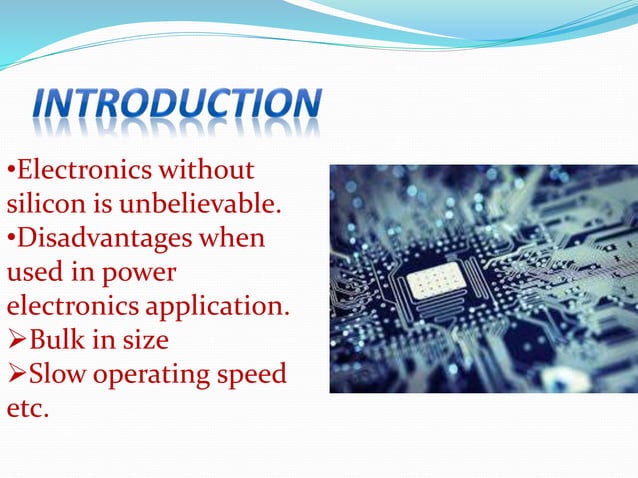 INTRODUCTION

•Electronics without silicon is unbelievable.
•Disadvantages when used in power electronics application.
➢Bulk in size
➢Slow operating speed etc.